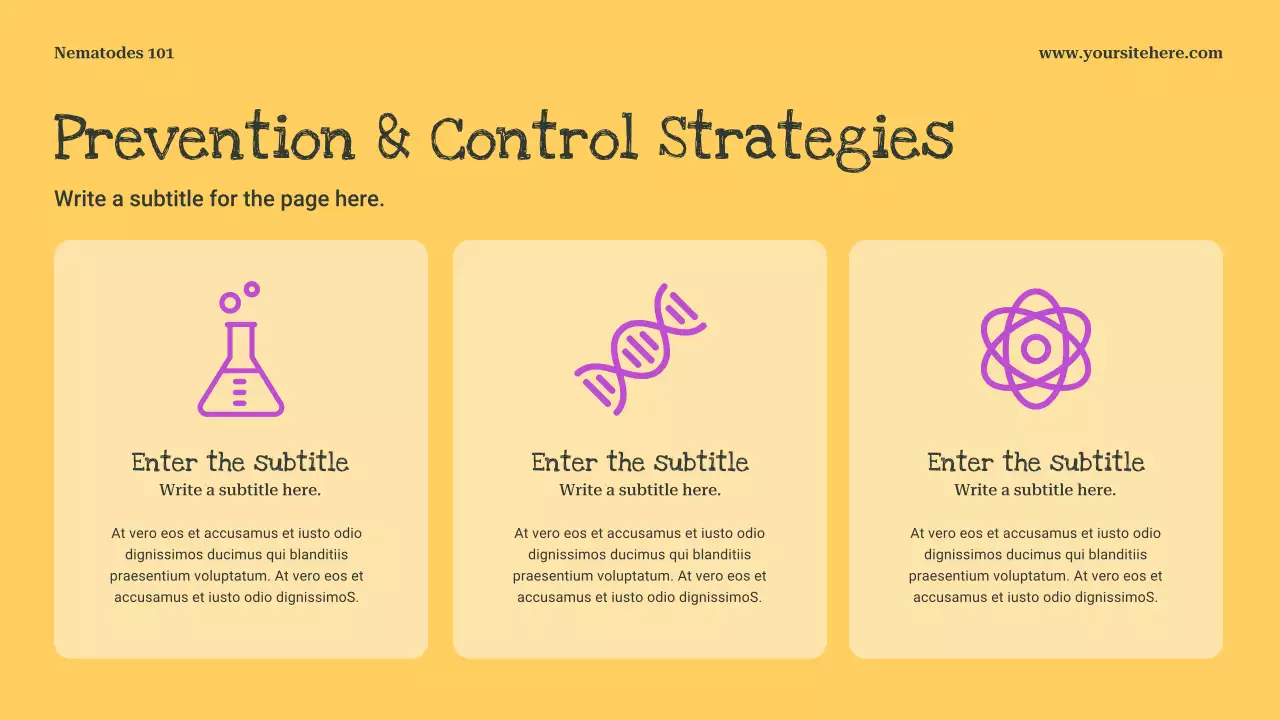 Nematodes 101

www.yoursitehere.com

Prevention & Control Strategies

Write a subtitle for the page here.

Enter the Subtitle
Write a subtitle here.

At vero eos et accusamus et iusto odio dignissimos ducimus qui blanditiis praesentium voluptatum. At vero eos et accusamus et iusto odio dignissimoS.

Enter the Subtitle
Write a subtitle here.

At vero eos et accusamus et iusto odio dignissimos ducimus qui blanditiis praesentium voluptatum. At vero eos et accusamus et iusto odio dignissimoS.

Enter the Subtitle
Write a subtitle here.

At vero eos et accusamus et iusto odio dignissimos ducimus qui blanditiis praesentium voluptatum. At vero eos et accusamus et iusto odio dignissimoS.